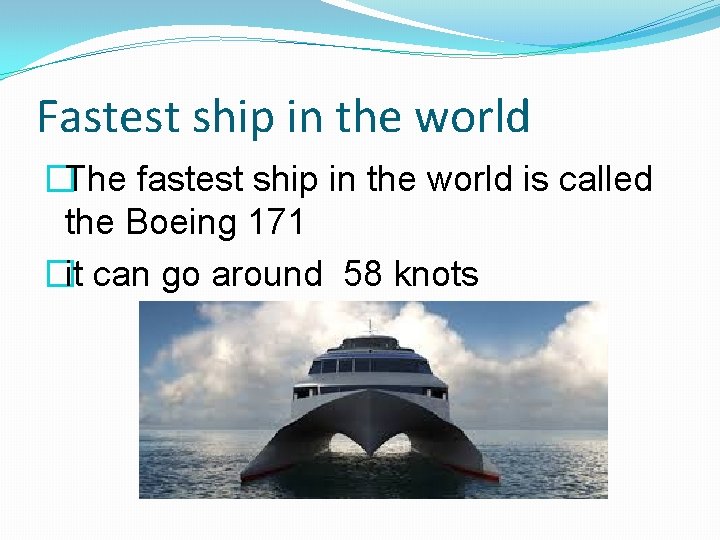 Fastest ship in the world

The fastest ship in the world is called the Boeing 171

it can go around  58 knots